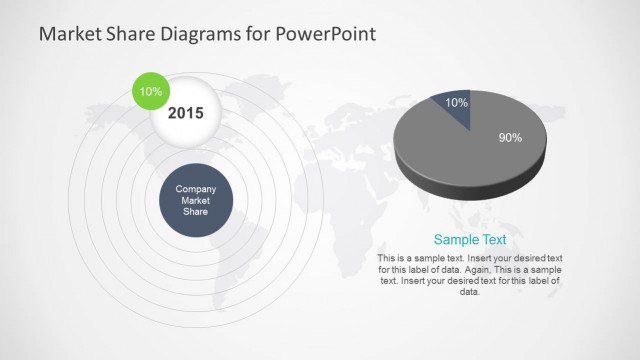 Market Share Diagrams for PowerPoint

10%

2015

Company Market Share

10%

90%

Sample Text

This is a sample text. Insert your desired text for this label of data. Again, This is a sample text. Insert your desired text for this label of data.